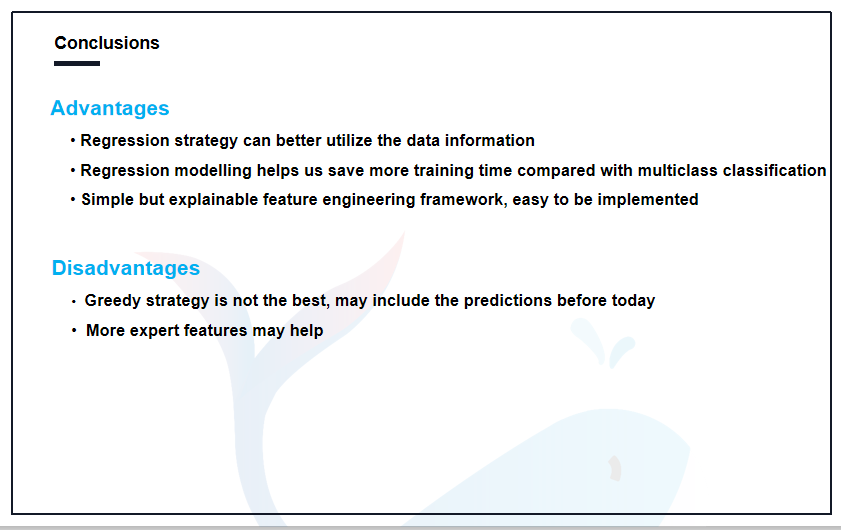 Conclusions

Advantages

• Regression strategy can better utilize the data information
• Regression modelling helps us save more training time compared with multiclass classification
• Simple but explainable feature engineering framework, easy to be implemented

Disadvantages

• Greedy strategy is not the best, may include the predictions before today
• More expert features may help